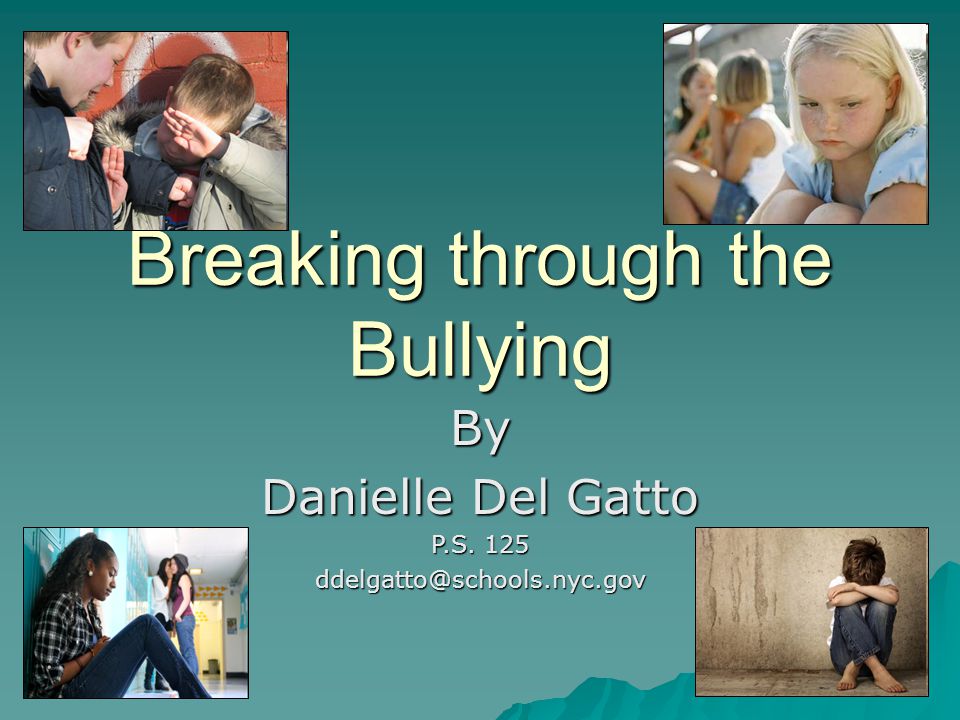 Breaking through the Bullying

By

Danielle Del Gatto

P.S. 125

ddelgatto@schools.nyc.gov